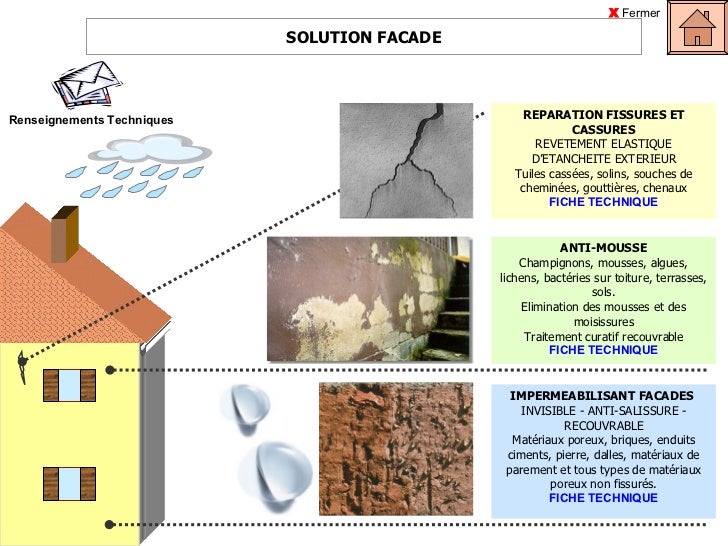 X Fermer

SOLUTION FACADE

Renseignements Techniques

REPARATION FISSURES ET CASSURES
REVETEMENT ELASTIQUE D'ETANCHEITE EXTERIEUR
Tuiles cassées, solins, souches de cheminées, gouttières, chenaux
FICHE TECHNIQUE

ANTI-MOUSSE
Champignons, mousses, algues, lichens, bactéries sur toiture, terrasses, sols.
Elimination des mousses et des moisissures
Traitement curatif recouvrable
FICHE TECHNIQUE

IMPERMEABILISANT FACADES
INVISIBLE - ANTI-SALISSURE - RECOUVRABLE
Matériaux poreux, briques, enduits ciments, pierre, dalles, matériaux de parement et tous types de matériaux poreux non fissurés.
FICHE TECHNIQUE